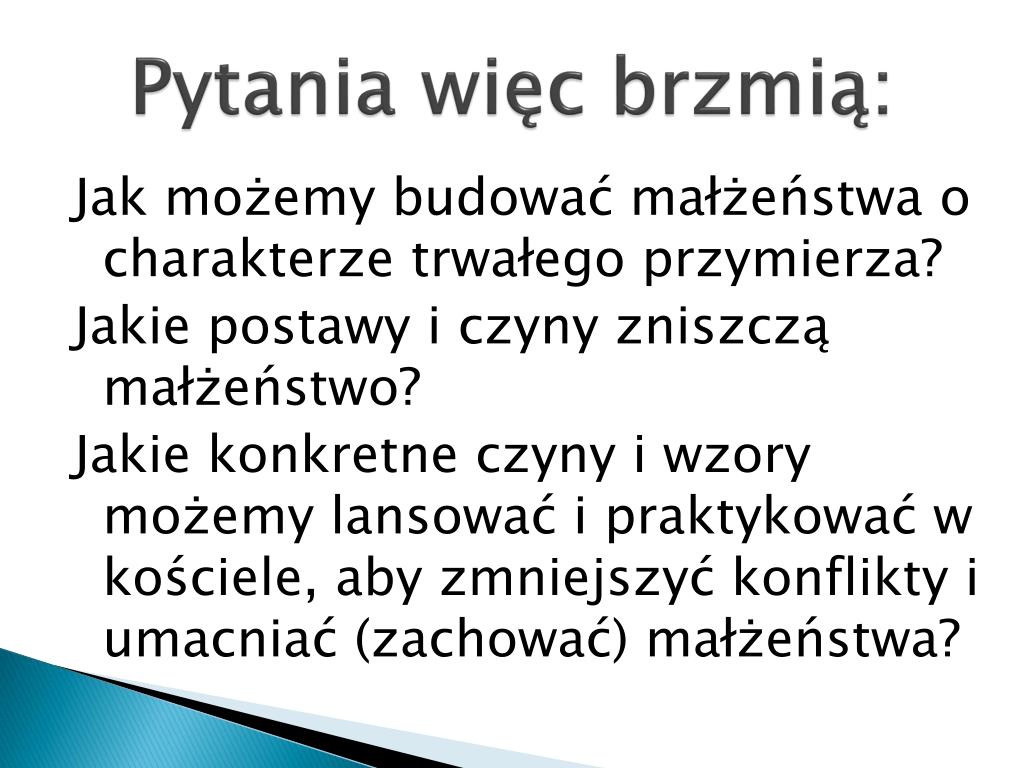 Pytania więc brzmią:

Jak możemy budować małżeństwa o charakterze trwałego przymierza?

Jakie postawy i czyny zniszczą małżeństwo?

Jakie konkretne czyny i wzory możemy lansować i praktykować w kościele, aby zmniejszyć konflikty i umacniać (zachować) małżeństwa?